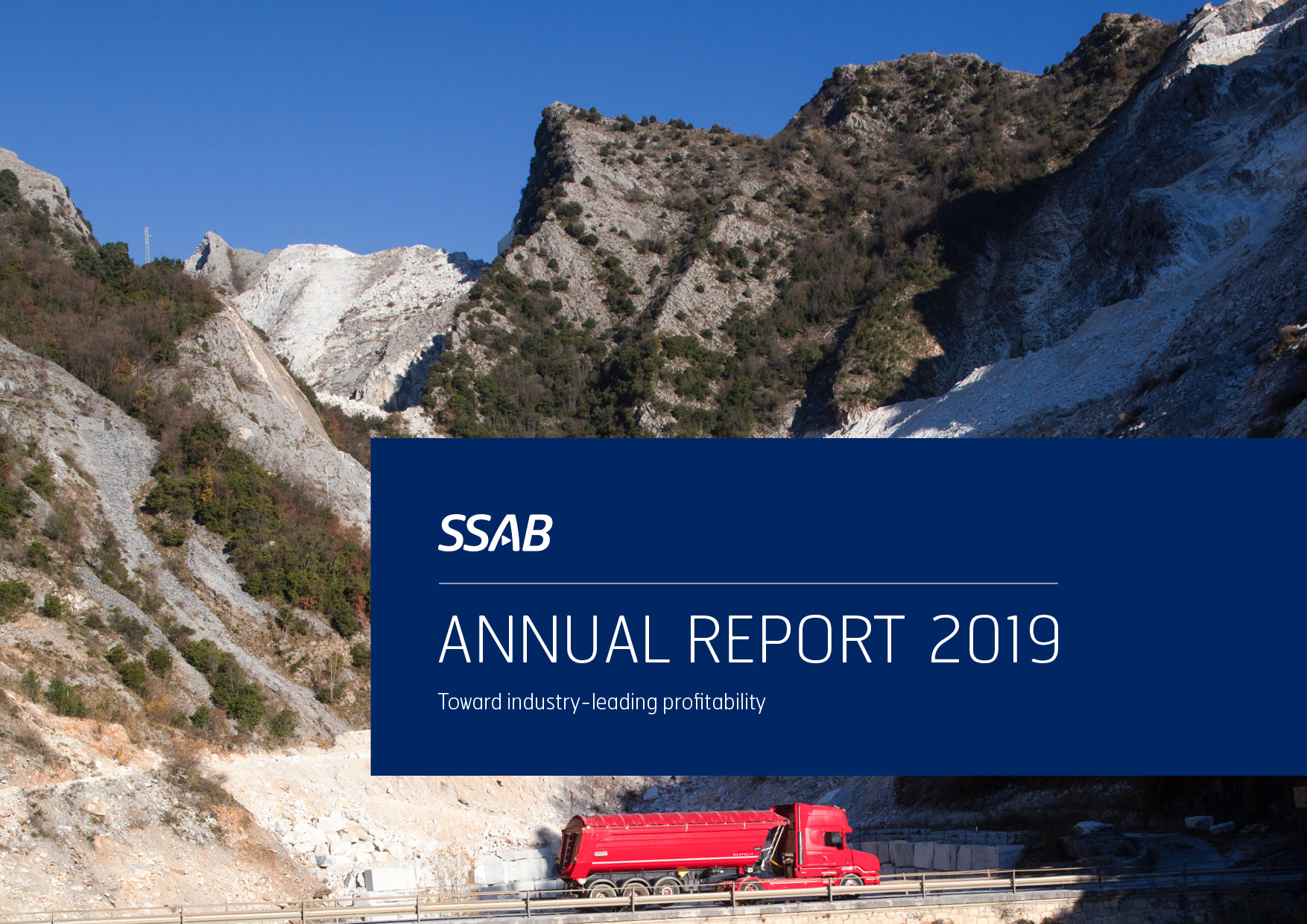 SSAB

ANNUAL REPORT 2019

Toward industry-leading profitability